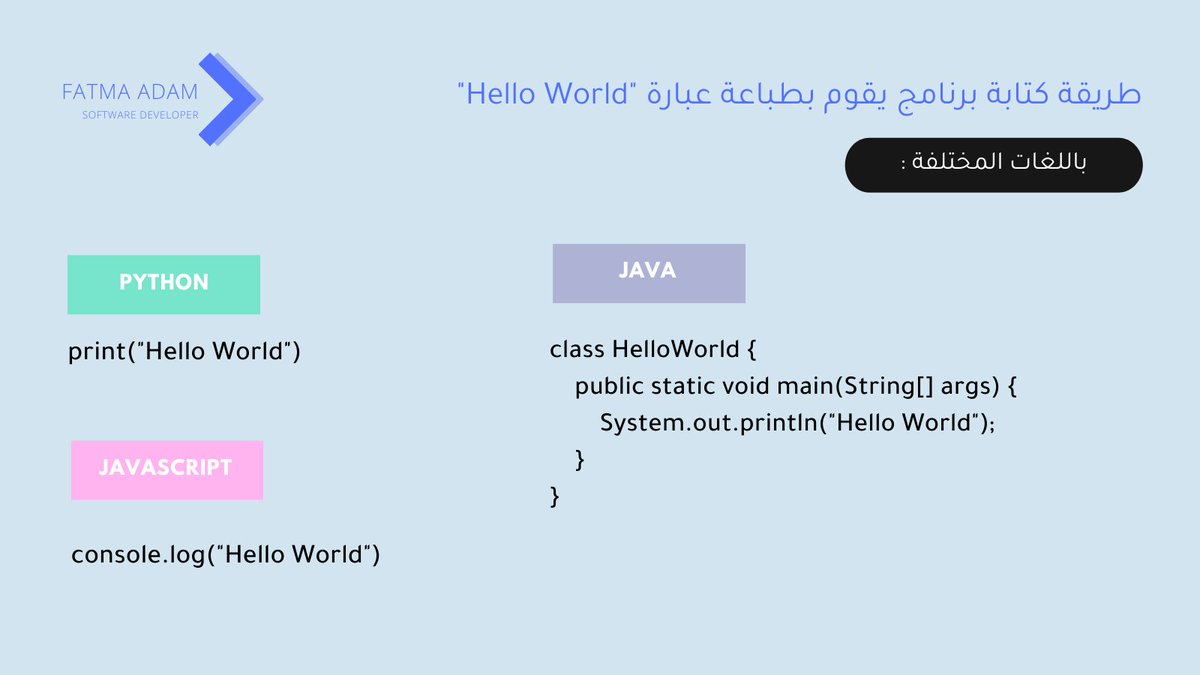 FATMA ADAM
SOFTWARE DEVELOPER

طريقة كتابة برنامج يقوم بطباعة عبارة "Hello World"

باللغات المختلفة :

PYTHON

print("Hello World")

JAVASCRIPT

console.log("Hello World")

JAVA

class HelloWorld {
public static void main(String[] args) {
System.out.println("Hello World");
}
}